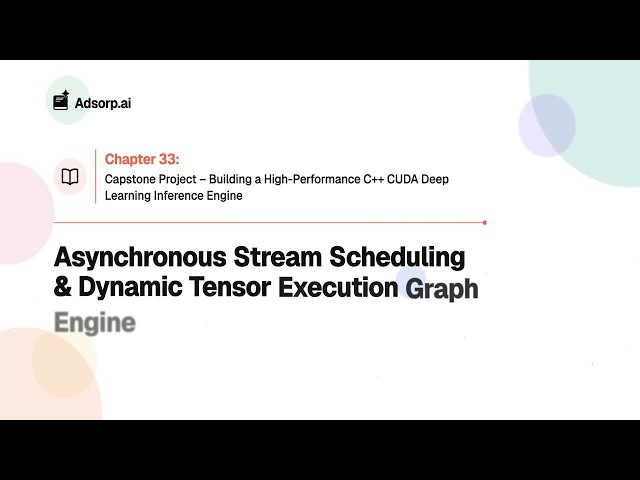 Adsorp.ai

Chapter 33:
Capstone Project – Building a High-Performance C++ CUDA Deep Learning Inference Engine

Asynchronous Stream Scheduling & Dynamic Tensor Execution Graph Engine